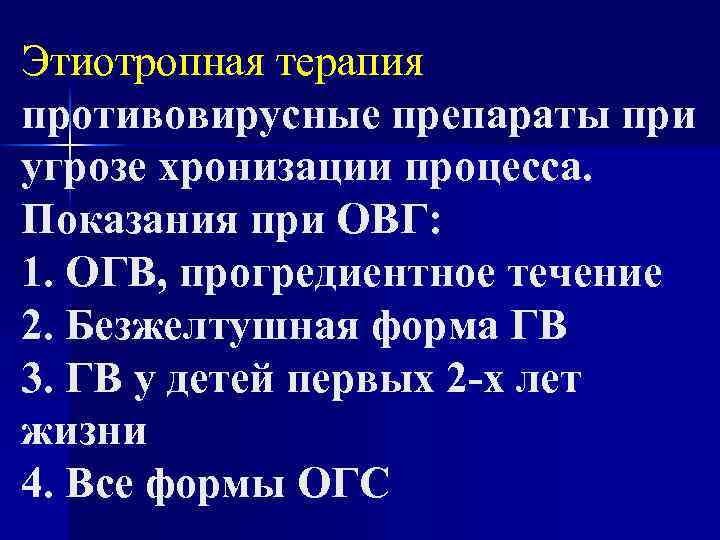 Этиотропная терапия

противовирусные препараты при угрозе хронизации процесса.

Показания при ОВГ:

1. ОГВ, прогредиентное течение

2. Безжелтушная форма ГВ

3. ГВ у детей первых 2-х лет жизни

4. Все формы ОГС